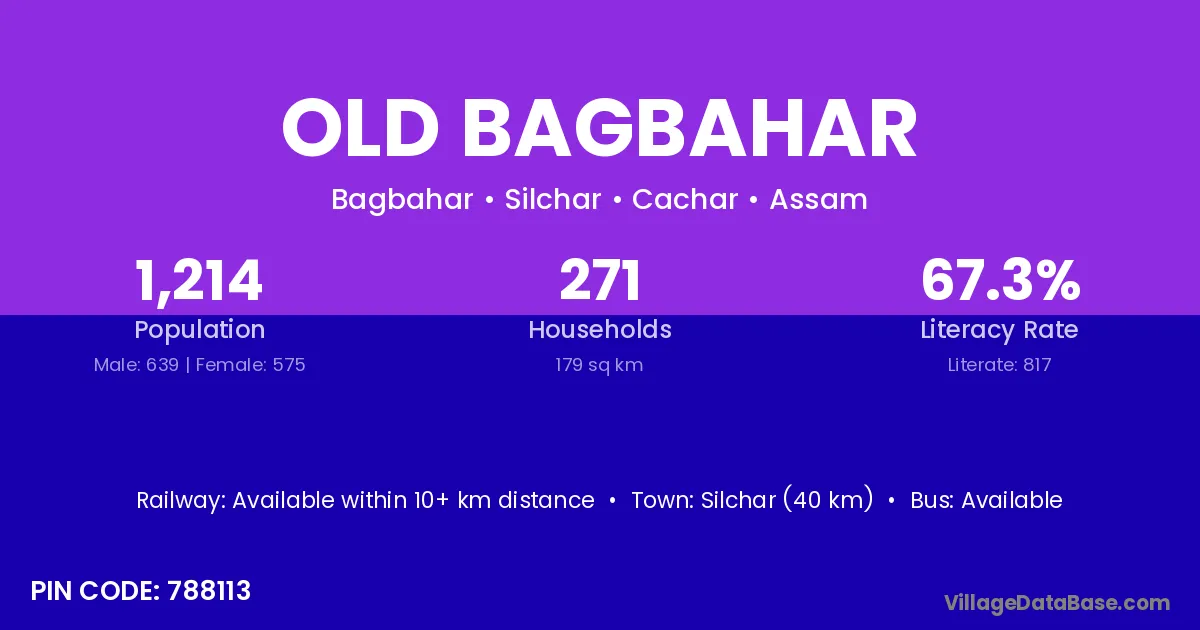 OLD BAGBAHAR

Bagbahar • Silchar • Cachar • Assam

1,214
Population
Male: 639 | Female: 575

271
Households
179 sq km

67.3%
Literacy Rate
Literate: 817

Railway: Available within 10+ km distance • Town: Silchar (40 km) • Bus: Available

PIN CODE: 788113

VillageDataBase.com